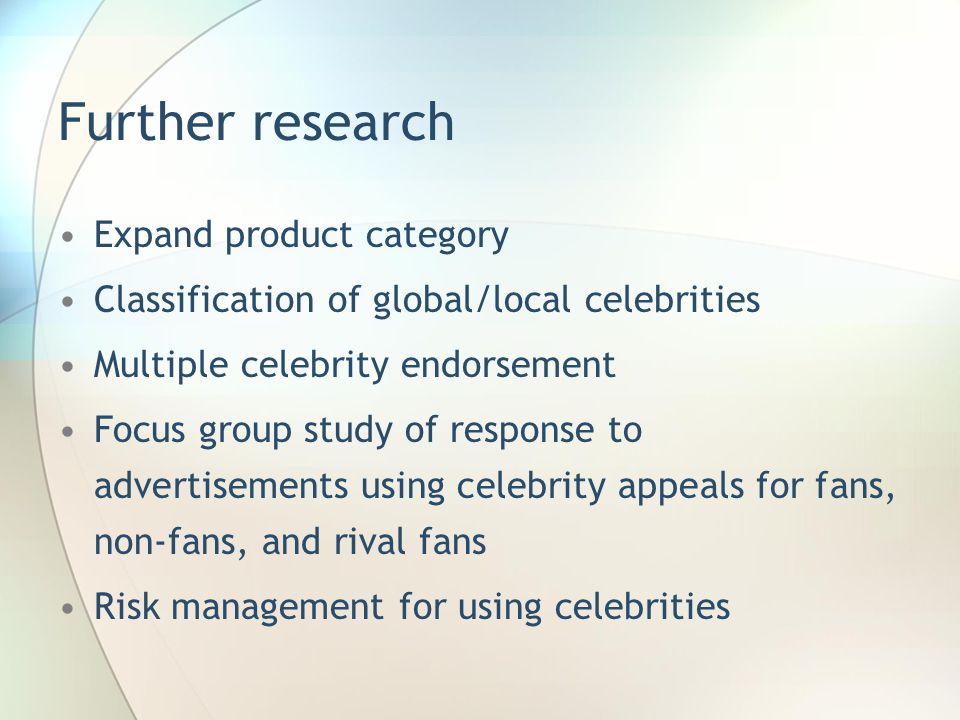 Further research

• Expand product category
• Classification of global/local celebrities
• Multiple celebrity endorsement
• Focus group study of response to advertisements using celebrity appeals for fans, non-fans, and rival fans
• Risk management for using celebrities